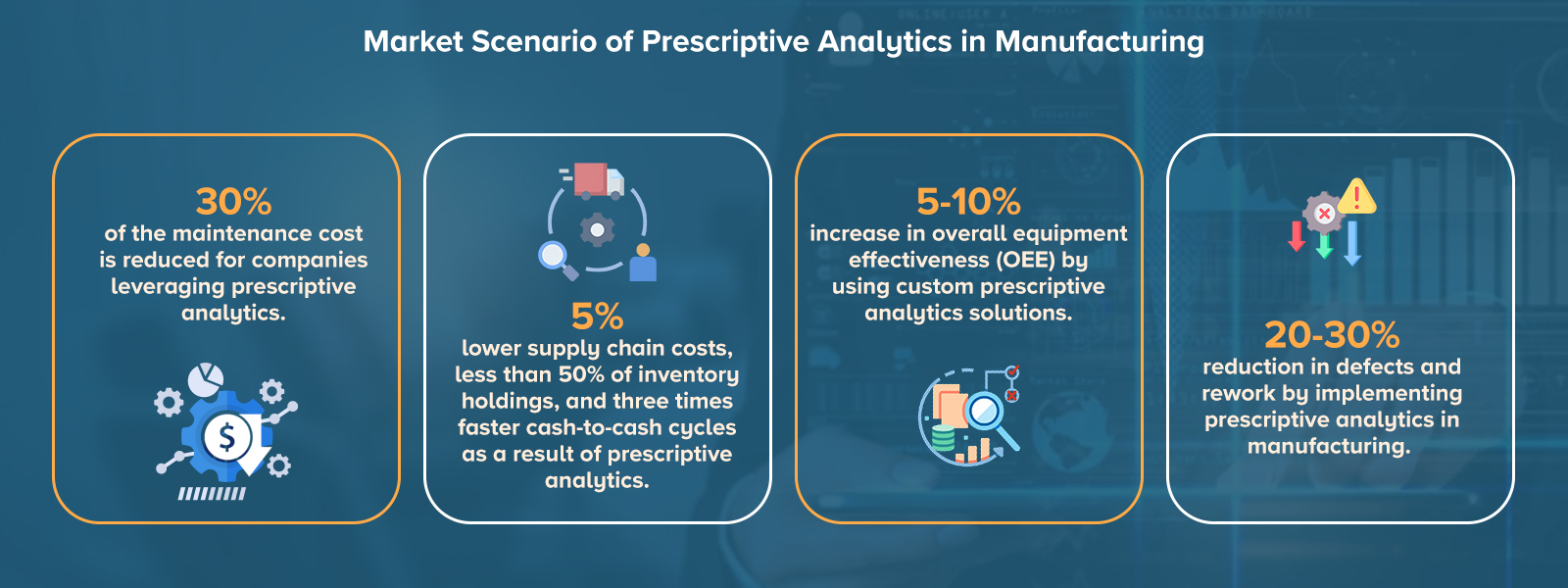 Market Scenario of Prescriptive Analytics in Manufacturing

30%
of the maintenance cost is reduced for companies leveraging prescriptive analytics.

5%
lower supply chain costs, less than 50% of inventory holdings, and three times faster cash-to-cash cycles as a result of prescriptive analytics.

5-10%
increase in overall equipment effectiveness (OEE) by using custom prescriptive analytics solutions.

20-30%
reduction in defects and rework by implementing prescriptive analytics in manufacturing.